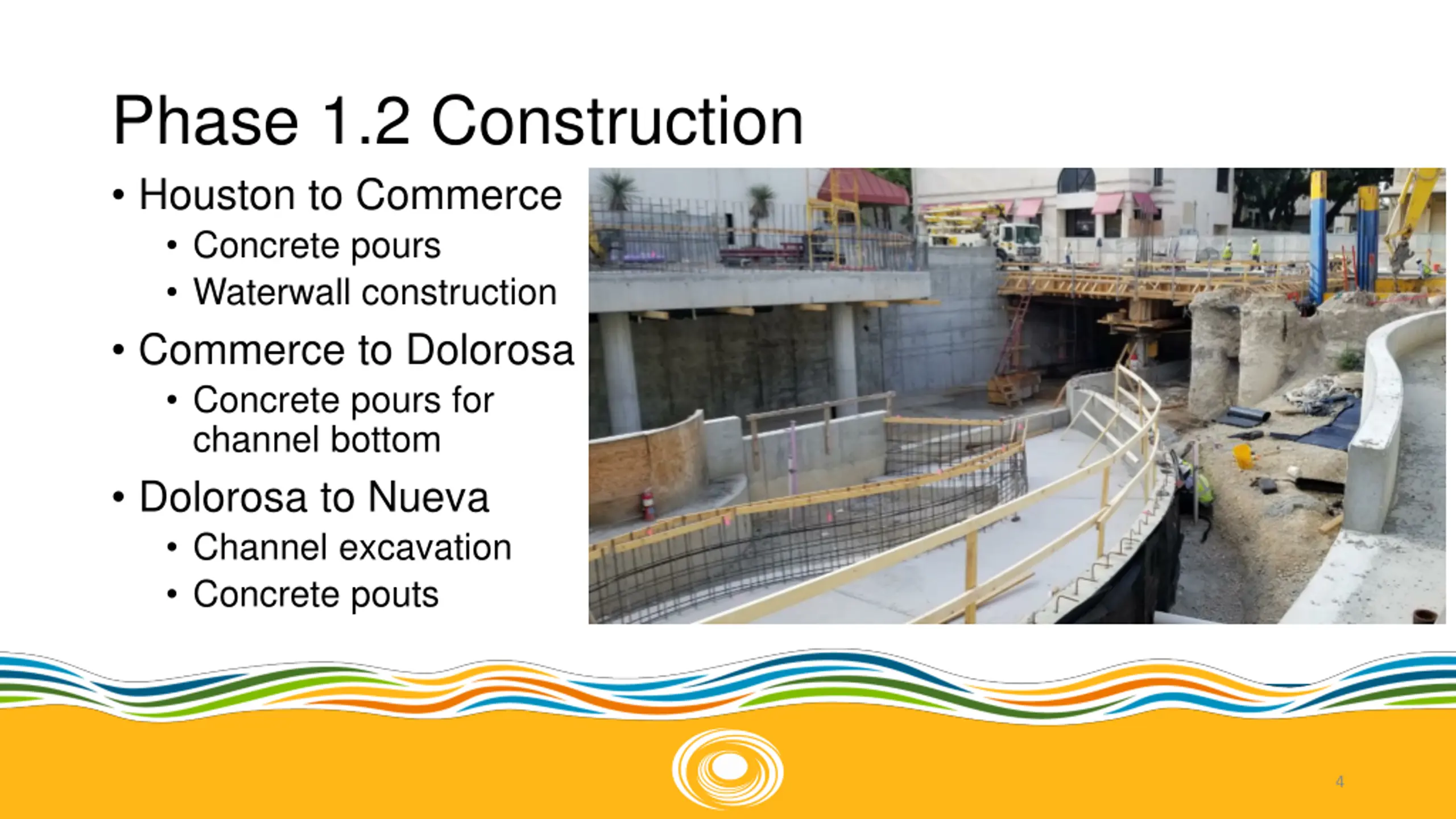 Phase 1.2 Construction

• Houston to Commerce
  • Concrete pours
  • Waterwall construction
• Commerce to Dolorosa
  • Concrete pours for channel bottom
• Dolorosa to Nueva
  • Channel excavation
  • Concrete pouts

4